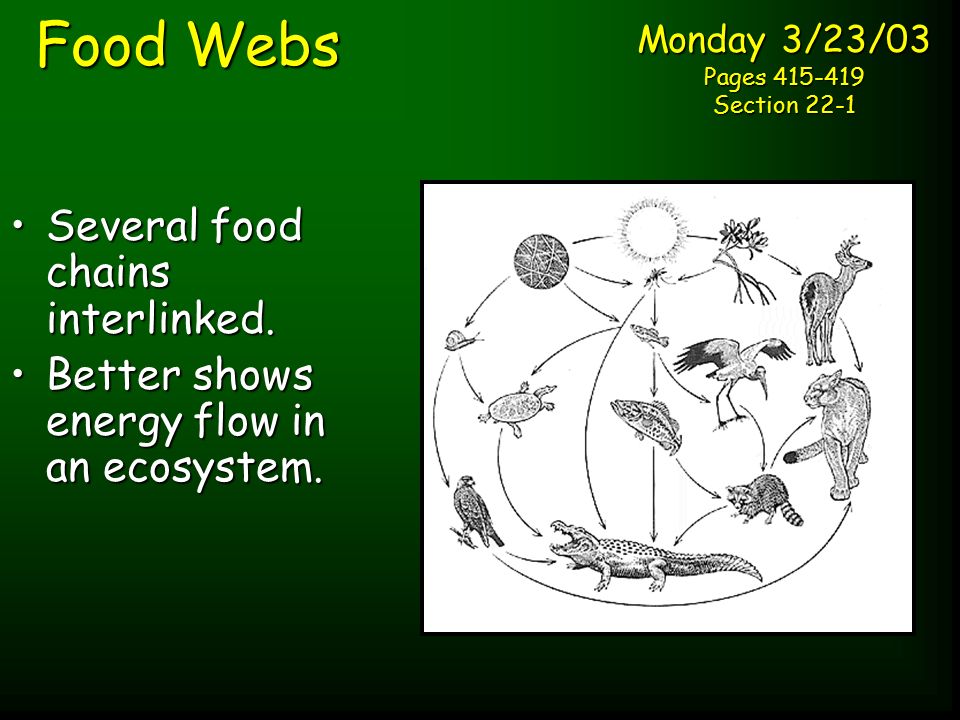 Food Webs

Monday 3/23/03
Pages 415-419
Section 22-1

• Several food chains interlinked.
• Better shows energy flow in an ecosystem.